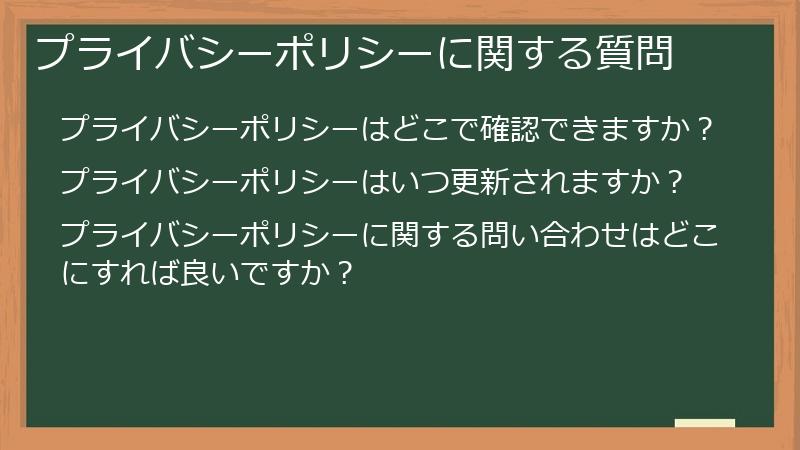 プライバシーポリシーに関する質問

プライバシーポリシーはどこで確認できますか？

プライバシーポリシーはいつ更新されますか？

プライバシーポリシーに関する問い合わせはどこにすれば良いですか？